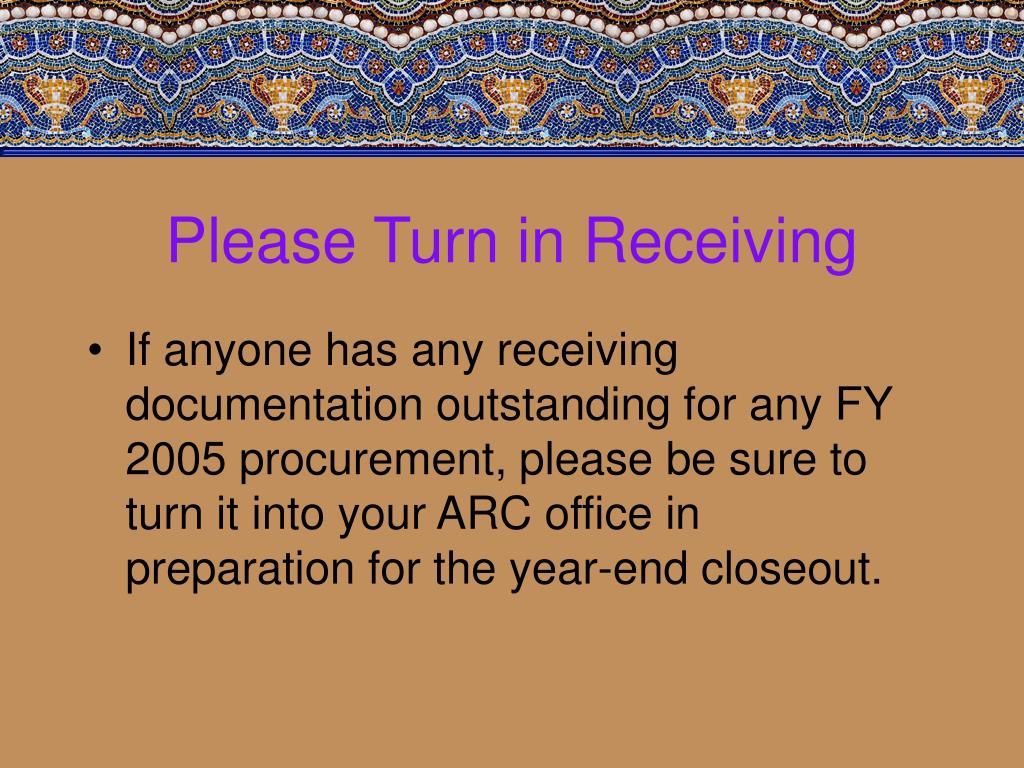 Please Turn in Receiving

• If anyone has any receiving documentation outstanding for any FY 2005 procurement, please be sure to turn it into your ARC office in preparation for the year-end closeout.